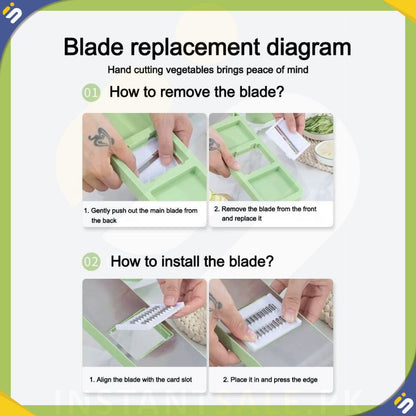 Blade replacement diagram

Hand cutting vegetables brings peace of mind

01 How to remove the blade?

1. Gently push out the main blade from the back

2. Remove the blade from the front and replace it

02 How to install the blade?

1. Align the blade with the card slot

2. Place it in and press the edge

INSTANTSALE.PK